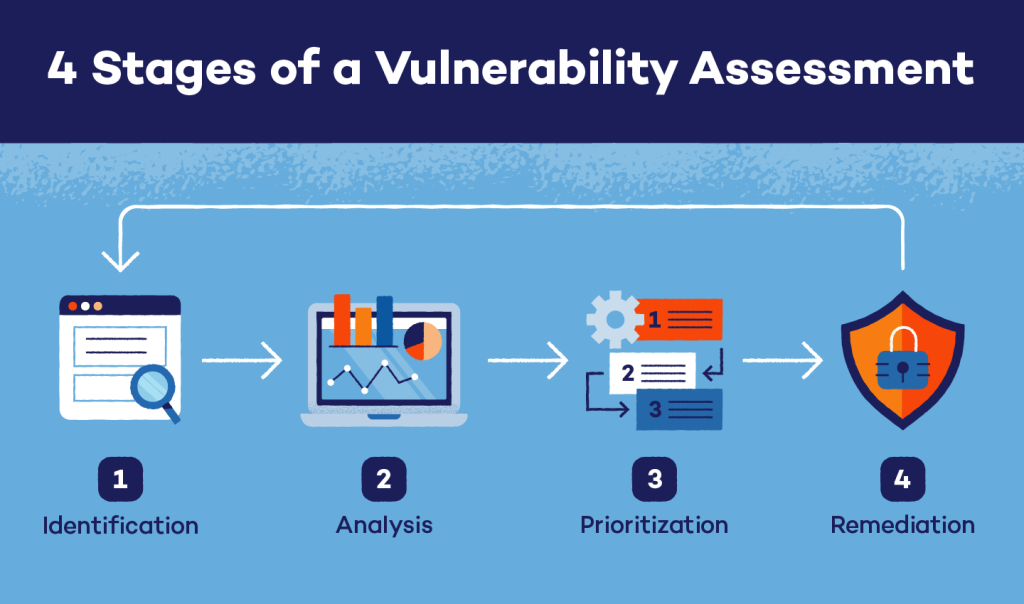 4 Stages of a Vulnerability Assessment

1
2
3

1
Identification

2
Analysis

3
Prioritization

4
Remediation